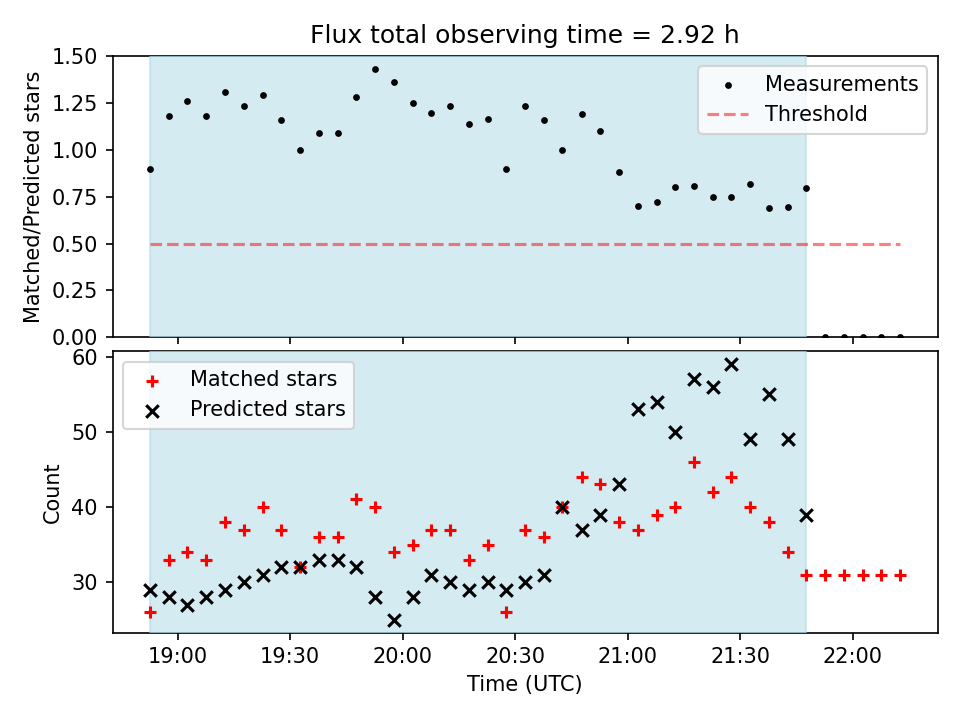 Flux total observing time = 2.92 h

Matched/Predicted stars

1.50
1.25
1.00
0.75
0.50
0.25
0.00

Measurements
Threshold

Count

60
50
40
30

Matched stars
Predicted stars

19:00
19:30
20:00
20:30
21:00
21:30
22:00

Time (UTC)